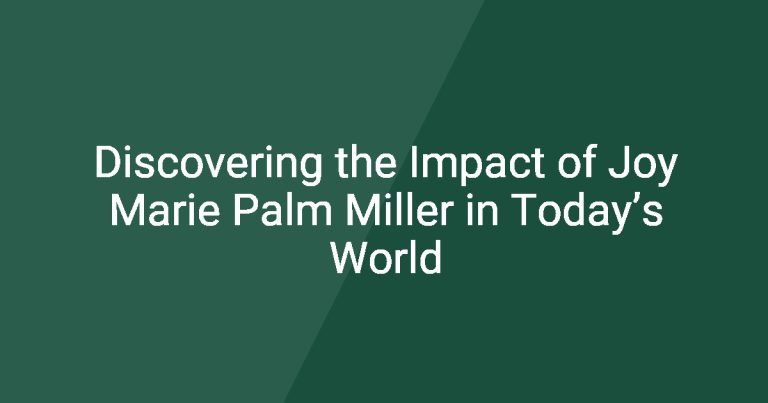 Discovering the Impact of Joy Marie Palm Miller in Today’s World